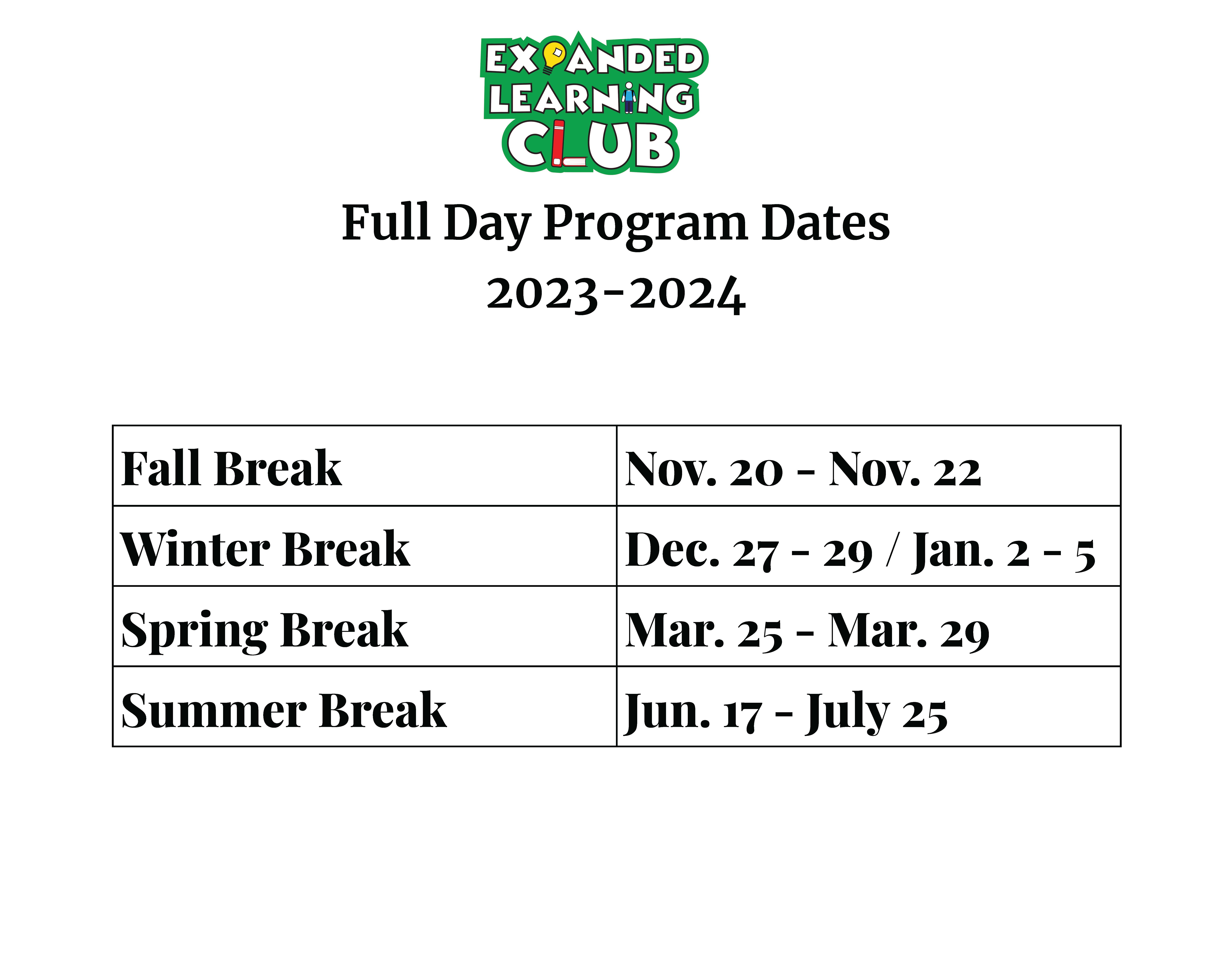 EXPANDED LEARNING CLUB

Full Day Program Dates
2023-2024

| Fall Break | Nov. 20 - Nov. 22 |
|---|---|
| Winter Break | Dec. 27 - 29 / Jan. 2 - 5 |
| Spring Break | Mar. 25 - Mar. 29 |
| Summer Break | Jun. 17 - July 25 |